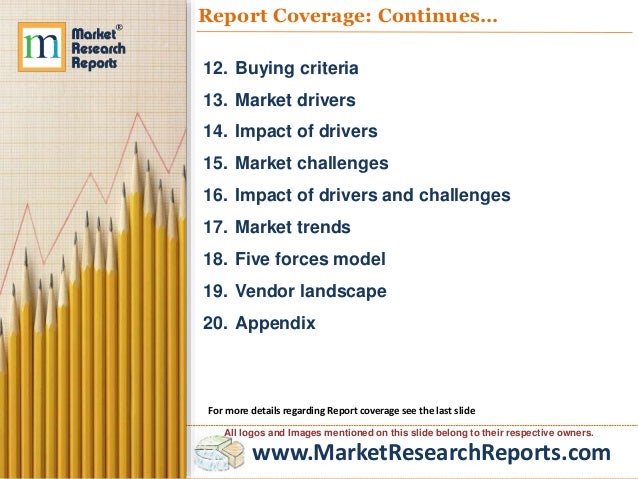 m Market® Research Reports

Report Coverage: Continues…

12. Buying criteria
13. Market drivers
14. Impact of drivers
15. Market challenges
16. Impact of drivers and challenges
17. Market trends
18. Five forces model
19. Vendor landscape
20. Appendix

For more details regarding Report coverage see the last slide

All logos and Images mentioned on this slide belong to their respective owners.

www.MarketResearchReports.com